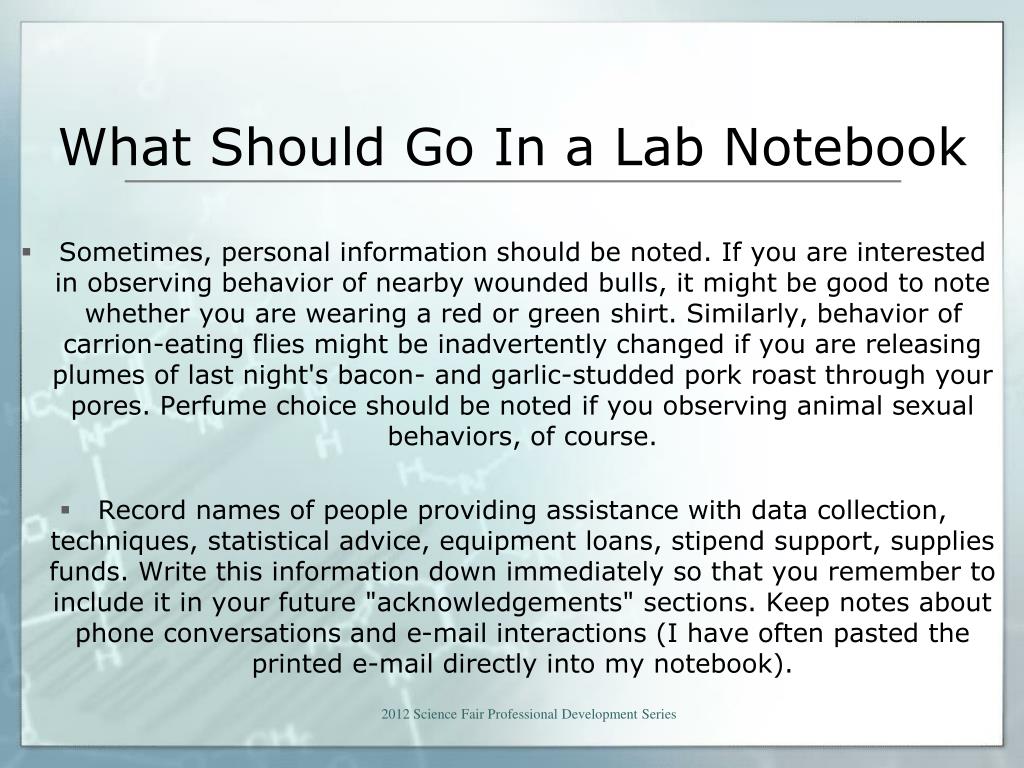 What Should Go In a Lab Notebook

▪ Sometimes, personal information should be noted. If you are interested in observing behavior of nearby wounded bulls, it might be good to note whether you are wearing a red or green shirt. Similarly, behavior of carrion-eating flies might be inadvertently changed if you are releasing plumes of last night's bacon- and garlic-studded pork roast through your pores. Perfume choice should be noted if you observing animal sexual behaviors, of course.

▪ Record names of people providing assistance with data collection, techniques, statistical advice, equipment loans, stipend support, supplies funds. Write this information down immediately so that you remember to include it in your future "acknowledgements" sections. Keep notes about phone conversations and e-mail interactions (I have often pasted the printed e-mail directly into my notebook).

2012 Science Fair Professional Development Series